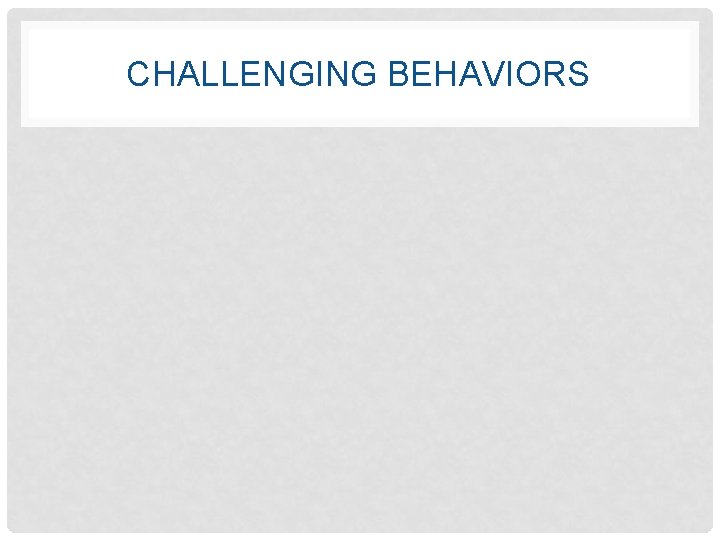 CHALLENGING BEHAVIORS